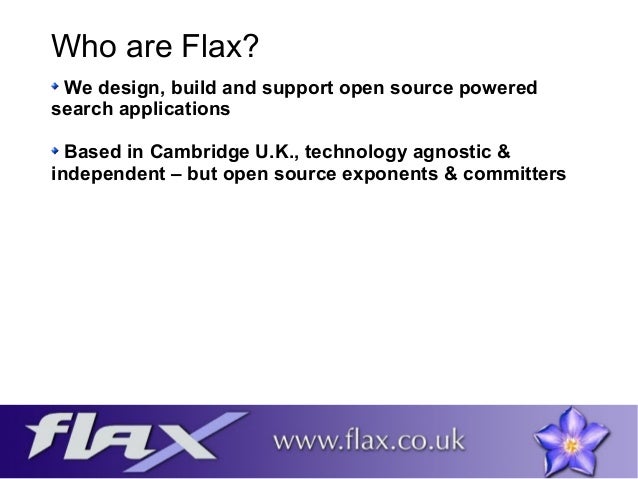 Who are Flax?

We design, build and support open source powered search applications

Based in Cambridge U.K., technology agnostic & independent – but open source exponents & committers

flax

www.flax.co.uk